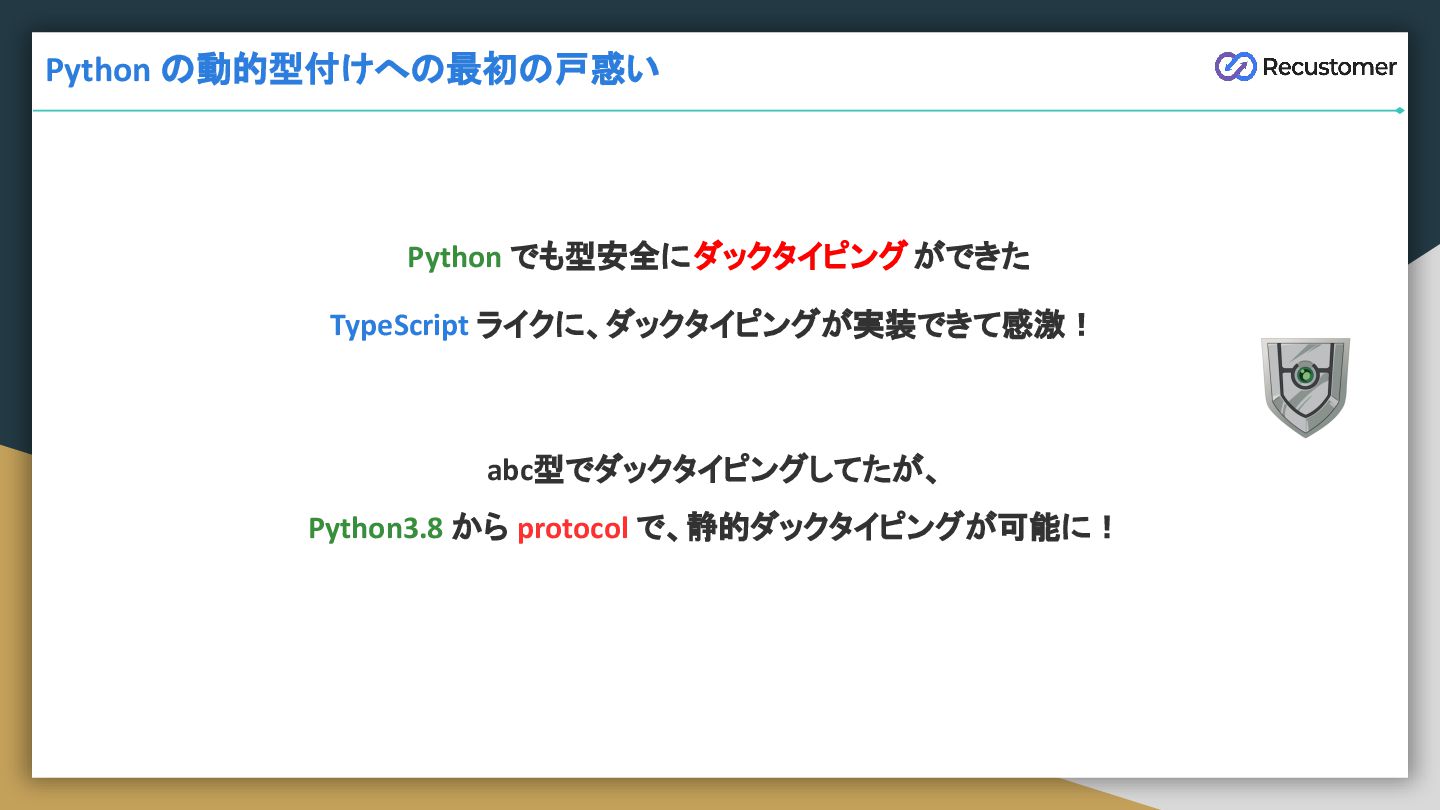 Python の動的型付けへの最初の戸惑い

Recustomer

Python でも型安全にダックタイピング ができた

TypeScript ライクに、ダックタイピングが実装できて感激！

abc型でダックタイピングしてたが、

Python3.8 から protocol で、静的ダックタイピングが可能に！